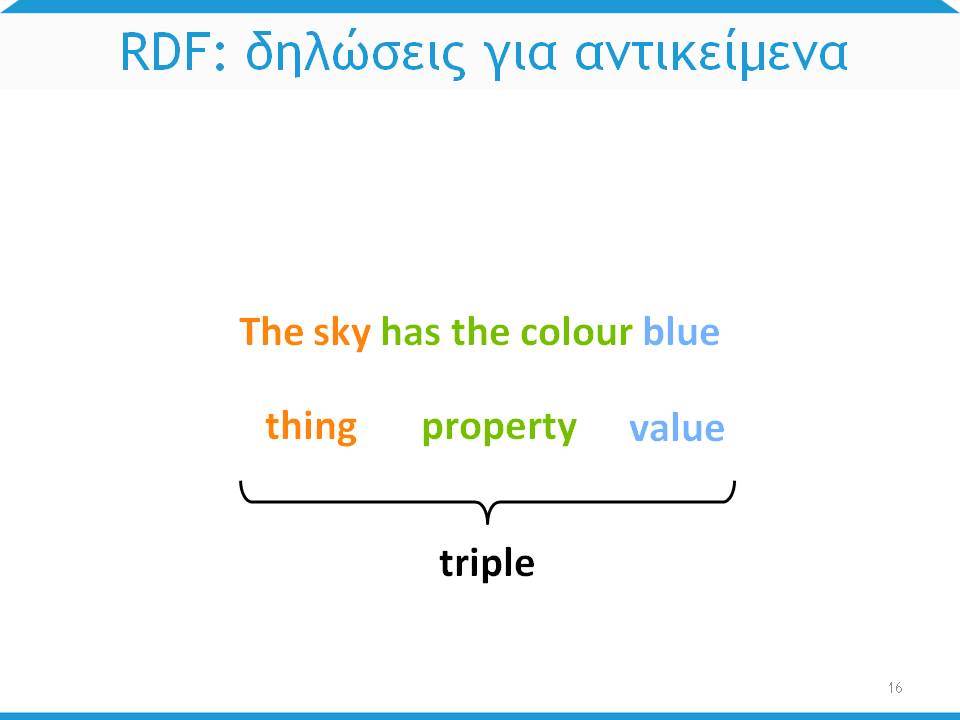 RDF: δηλώσεις για αντικείμενα

The sky has the colour blue

thing property value

triple

16